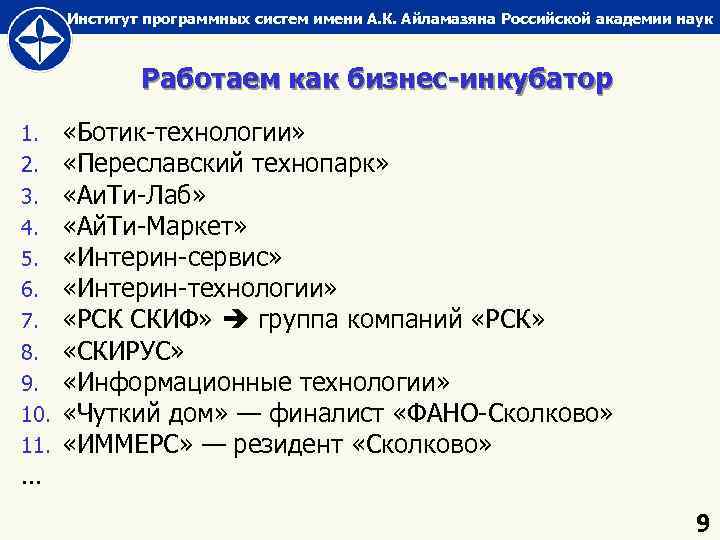 Институт программных систем имени А.К. Айламазяна Российской академии наук

Работаем как бизнес-инкубатор

1. «Ботик-технологии»
2. «Переславский технопарк»
3. «АиТи-Лаб»
4. «АйТи-Маркет»
5. «Интерин-сервис»
6. «Интерин-технологии»
7. «РСК СКИФ» ➔ группа компаний «РСК»
8. «СКИРУС»
9. «Информационные технологии»
10. «Чуткий дом» — финалист «ФАНО-Сколково»
11. «ИММЕРС» — резидент «Сколково»
...

9